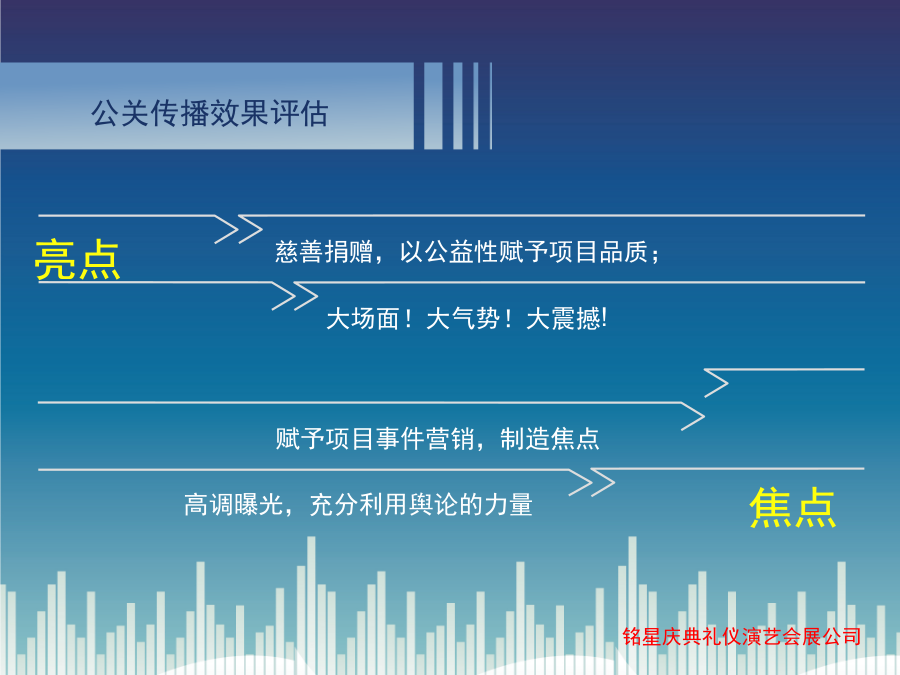 公关传播效果评估

亮点

慈善捐赠，以公益性赋予项目品质；

大场面！大气势！大震撼!

赋予项目事件营销，制造焦点

高调曝光，充分利用舆论的力量

焦点

铭星庆典礼仪演艺会展公司